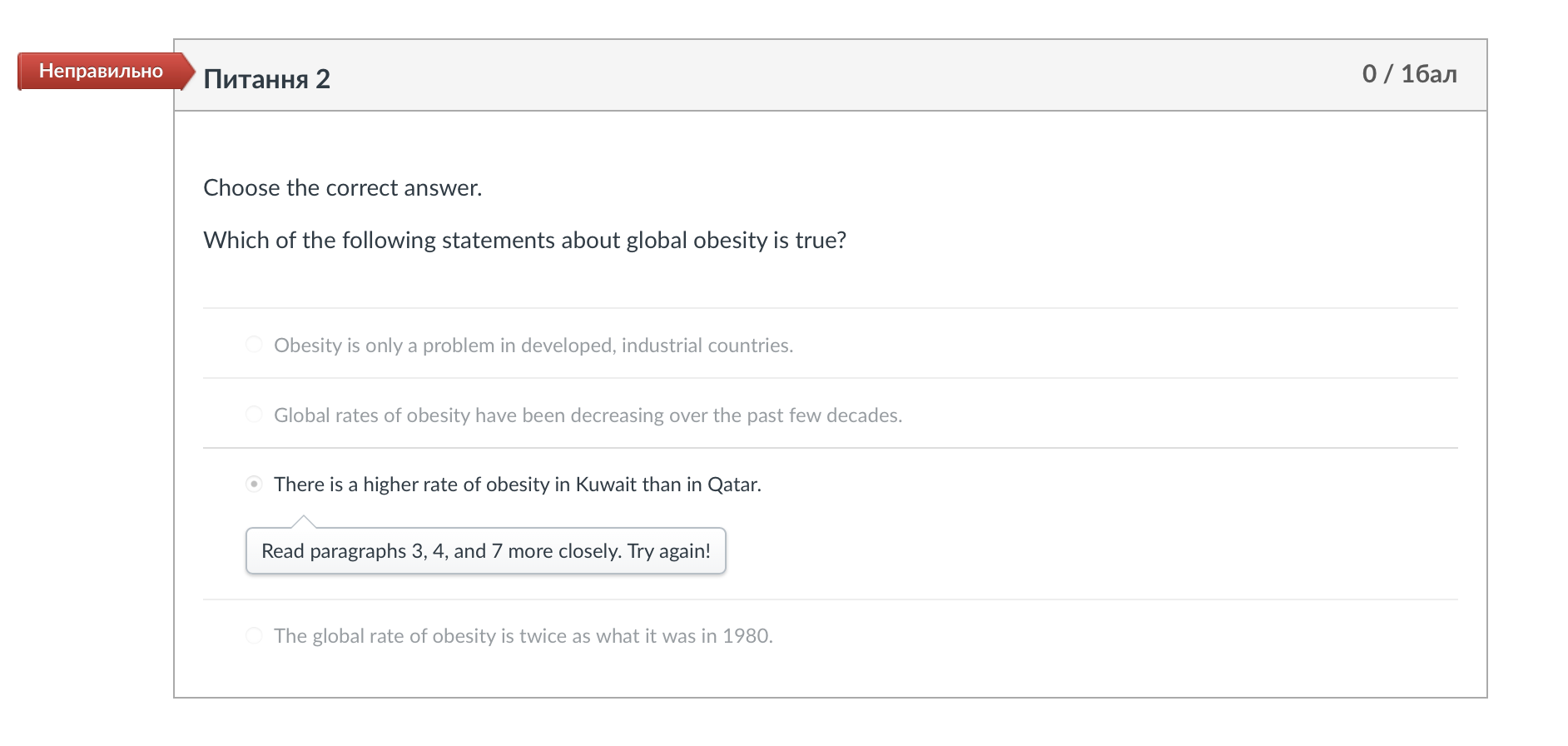 Неправильно

Питання 2

0 / 1бал

Choose the correct answer.

Which of the following statements about global obesity is true?

Obesity is only a problem in developed, industrial countries.

Global rates of obesity have been decreasing over the past few decades.

There is a higher rate of obesity in Kuwait than in Qatar.

Read paragraphs 3, 4, and 7 more closely. Try again!

The global rate of obesity is twice as what it was in 1980.